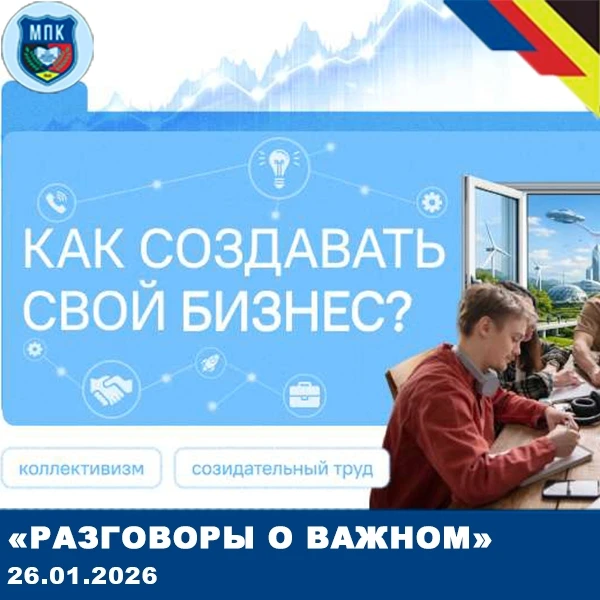 МПК

КАК СОЗДАВАТЬ СВОЙ БИЗНЕС?

коллективизм

созидательный труд

«РАЗГОВОРЫ О ВАЖНОМ»
26.01.2026